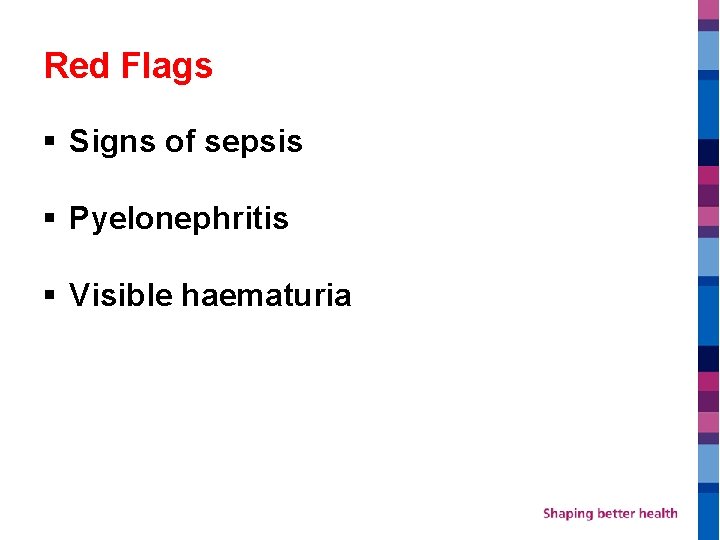 Red Flags

▪ Signs of sepsis

▪ Pyelonephritis

▪ Visible haematuria

Shaping better health